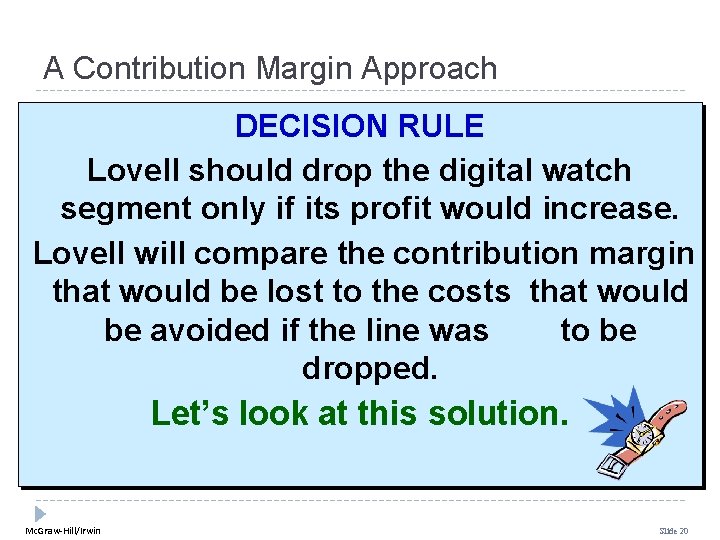 A Contribution Margin Approach

DECISION RULE

Lovell should drop the digital watch segment only if its profit would increase.

Lovell will compare the contribution margin that would be lost to the costs that would be avoided if the line was to be dropped.

Let's look at this solution.

McGraw-Hill/Irwin

Slide 20